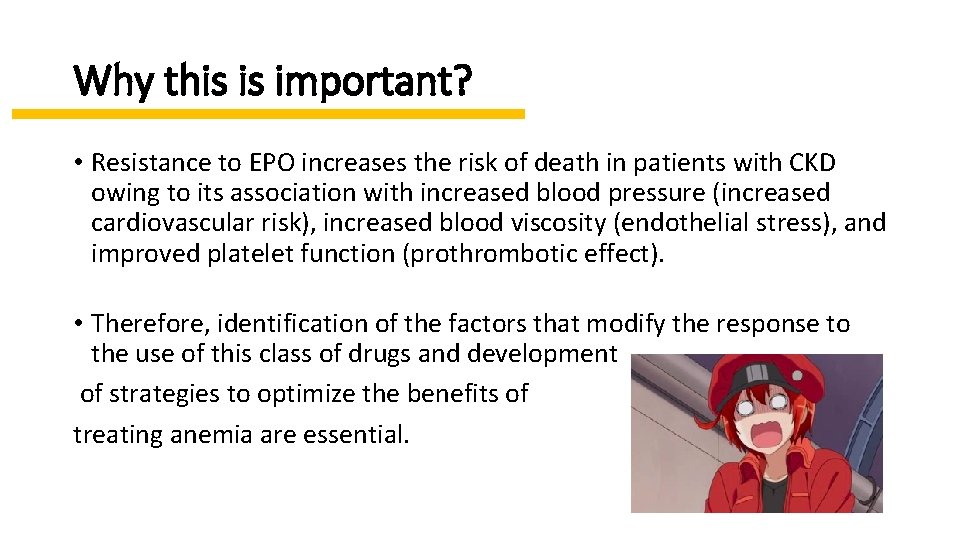 Why this is important?

• Resistance to EPO increases the risk of death in patients with CKD owing to its association with increased blood pressure (increased cardiovascular risk), increased blood viscosity (endothelial stress), and improved platelet function (prothrombotic effect).

• Therefore, identification of the factors that modify the response to the use of this class of drugs and development of strategies to optimize the benefits of treating anemia are essential.